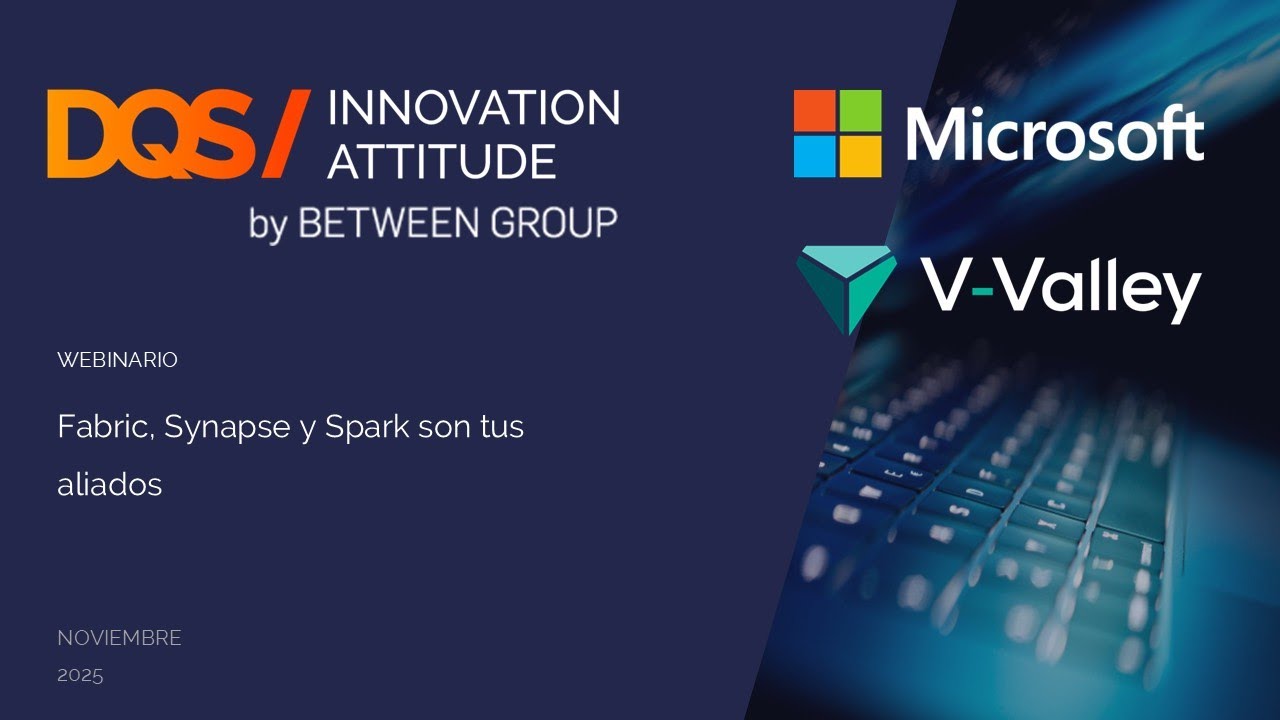 DQS/ INNOVATION ATTITUDE
by BETWEEN GROUP

Microsoft

V-Valley

WEBINARIO

Fabric, Synapse y Spark son tus aliados

NOVIEMBRE
2025